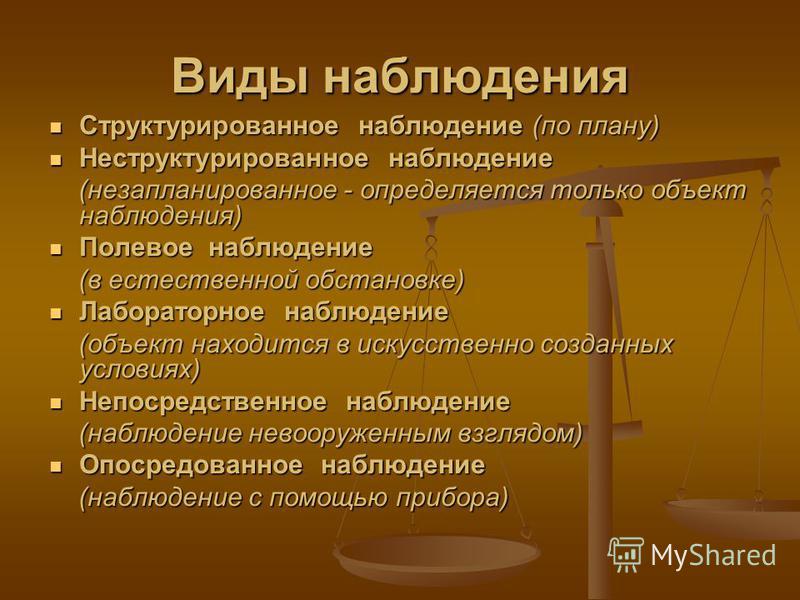 Виды наблюдения

- Структурированное наблюдение (по плану)
- Неструктурированное наблюдение (незапланированное - определяется только объект наблюдения)
- Полевое наблюдение (в естественной обстановке)
- Лабораторное наблюдение (объект находится в искусственно созданных условиях)
- Непосредственное наблюдение (наблюдение невооруженным взглядом)
- Опосредованное наблюдение (наблюдение с помощью прибора)

MyShared